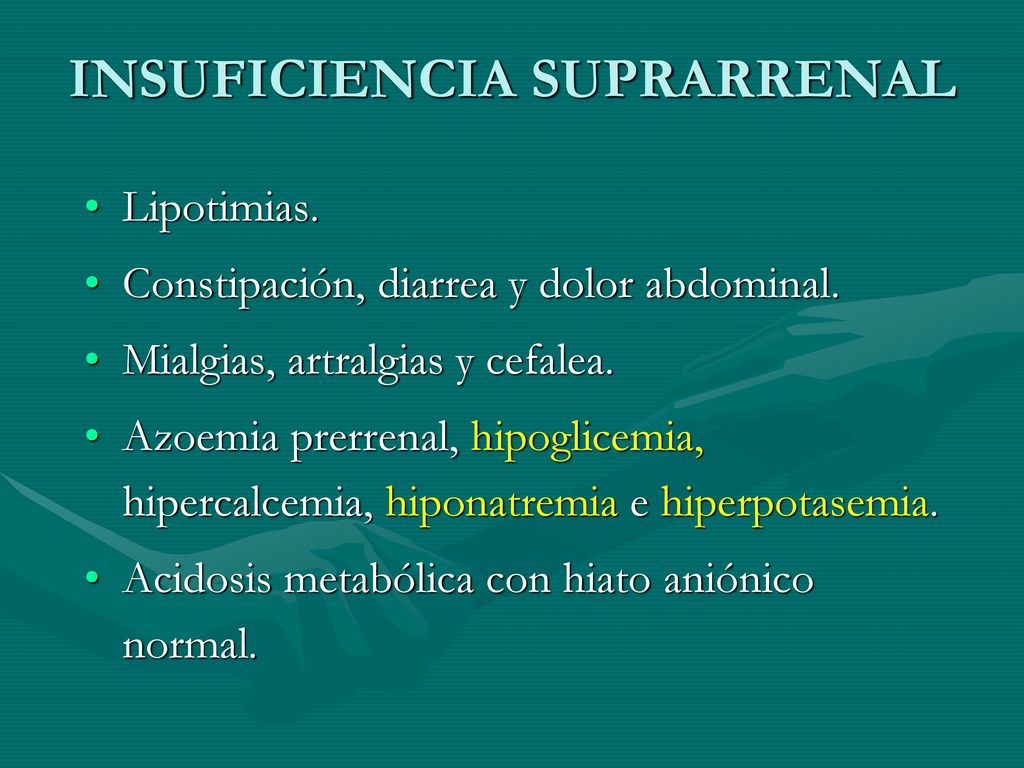 INSUFICIENCIA SUPRARRENAL

• Lipotimias.
• Constipación, diarrea y dolor abdominal.
• Mialgias, artralgias y cefalea.
• Azoemia prerrenal, hipoglicemia, hipercalcemia, hiponatremia e hiperpotasemia.
• Acidosis metabólica con hiato aniónico normal.